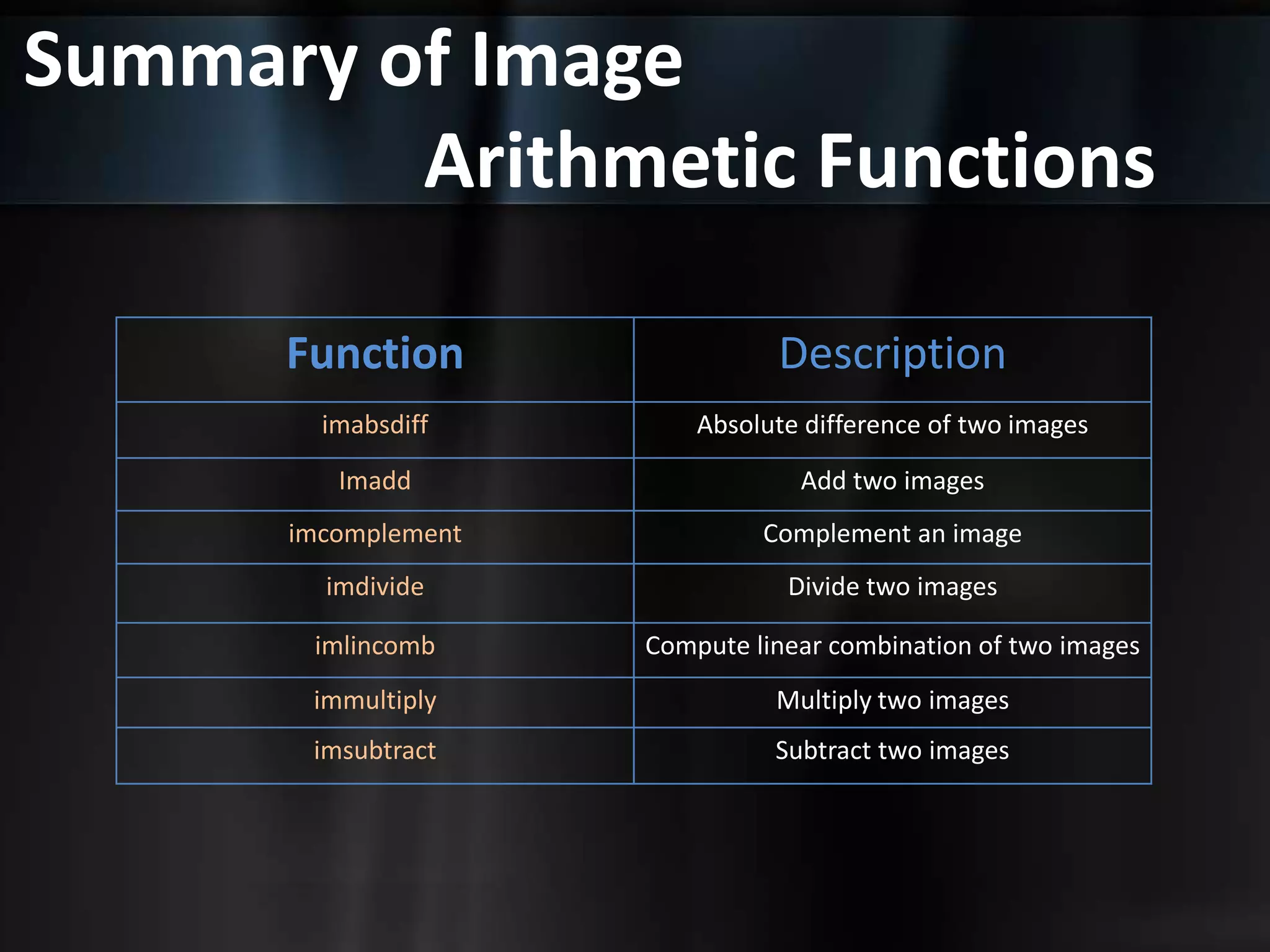 Summary of Image Arithmetic Functions

| Function | Description |
|---|---|
| imabsdiff | Absolute difference of two images |
| Imadd | Add two images |
| imcomplement | Complement an image |
| imdivide | Divide two images |
| imlincomb | Compute linear combination of two images |
| immultiply | Multiply two images |
| imsubtract | Subtract two images |